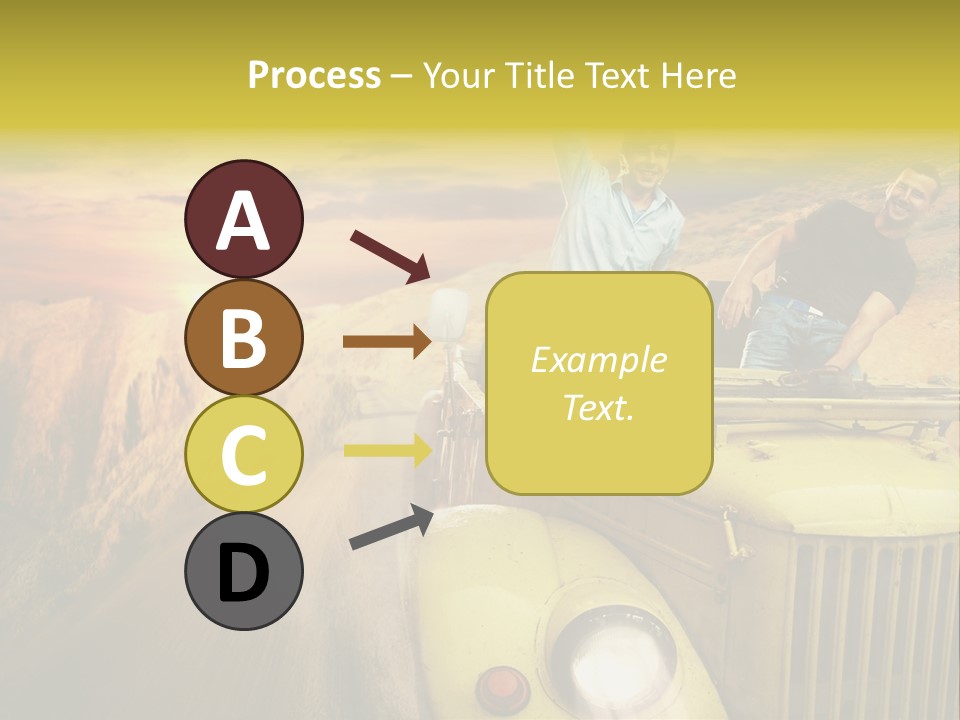 Process – Your Title Text Here

A

B

C

D

Example Text.